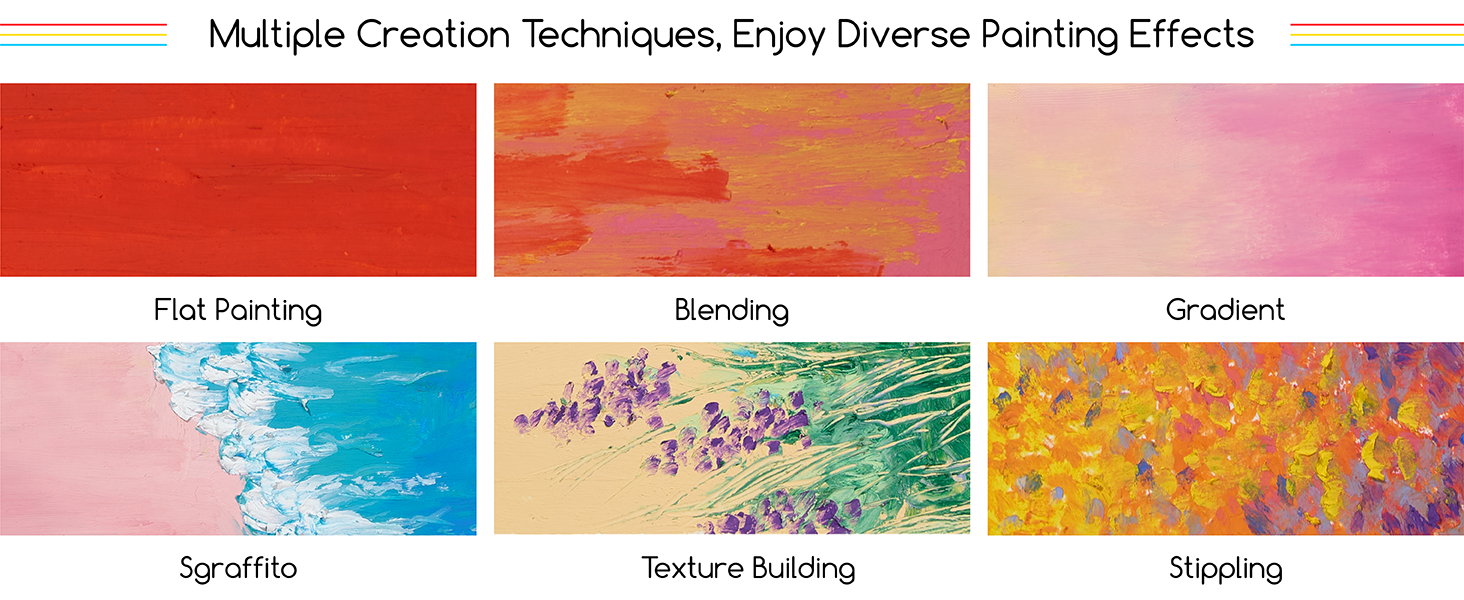 Multiple Creation Techniques, Enjoy Diverse Painting Effects

Flat Painting

Blending

Gradient

Sgraffito

Texture Building

Stippling